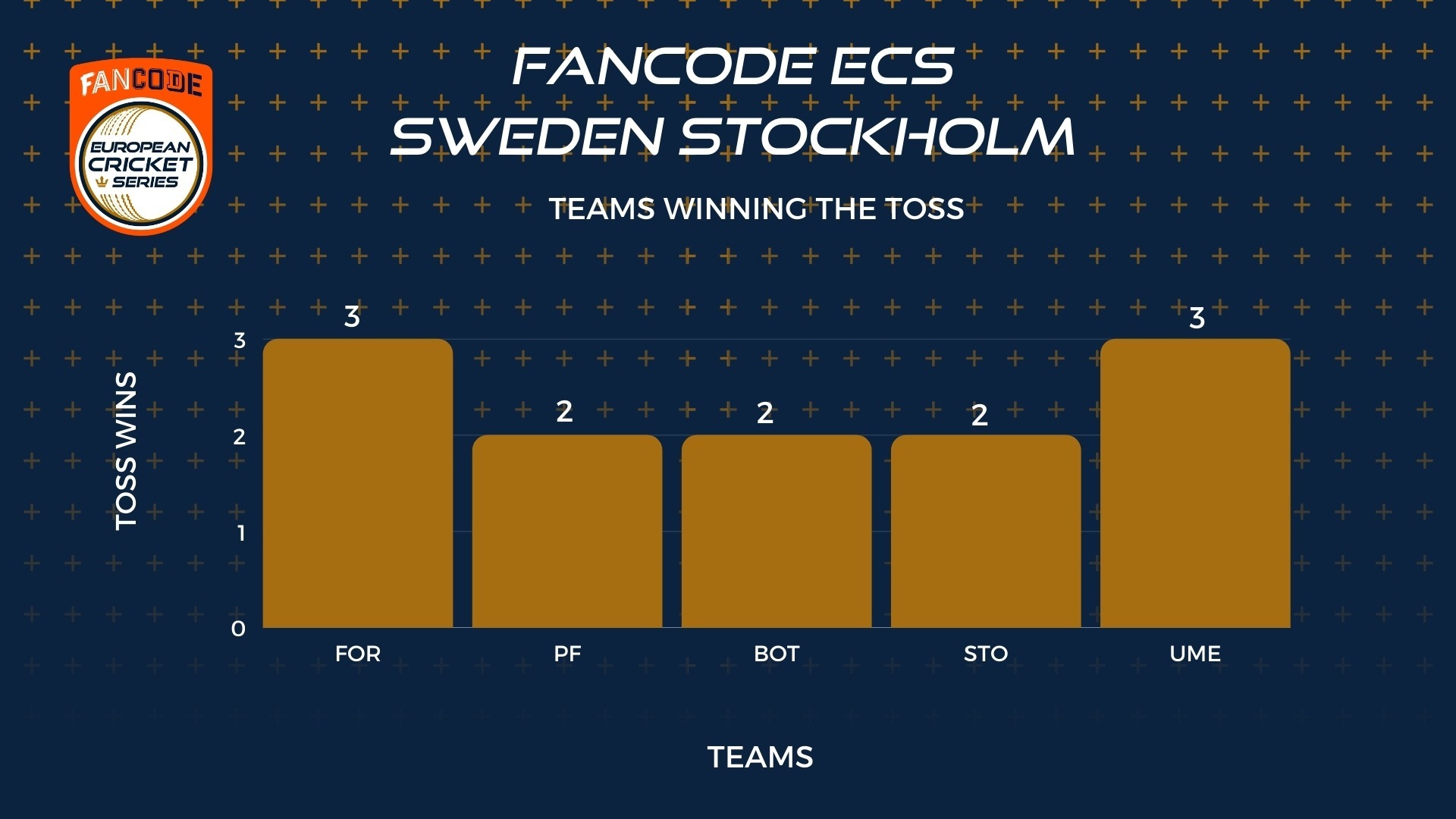 FANCODE
EUROPEAN CRICKET SERIES

FANCODE ECS
SWEDEN STOCKHOLM

TEAMS WINNING THE TOSS

TOSS WINS

3
2
1
0

3
2
2
2
3

FOR
PF
BOT
STO
UME

TEAMS